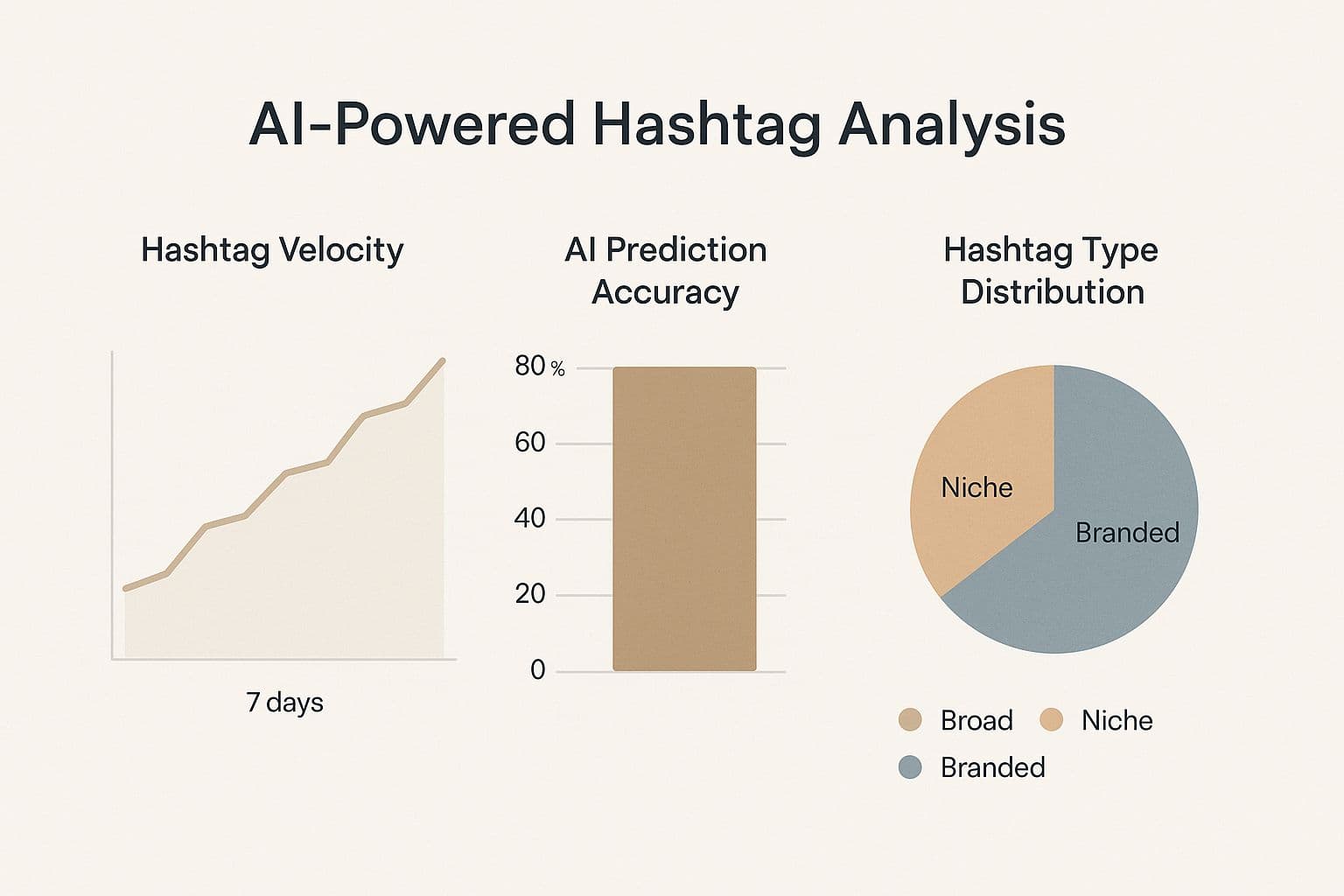 AI-Powered Hashtag Analysis

Hashtag Velocity

7 days

AI Prediction Accuracy

80 %
60
40
20
0

Hashtag Type Distribution

Niche
Branded

Broad
Niche
Branded